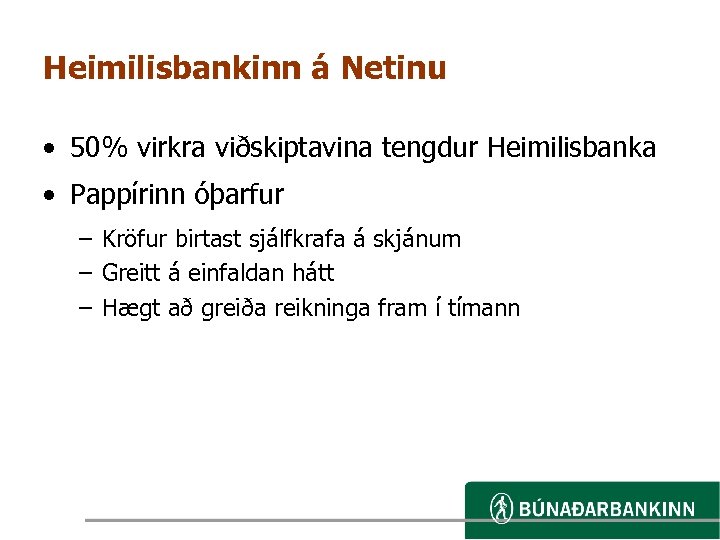 Heimilisbankinn á Netinu

• 50% virkra viðskiptavina tengdur Heimilisbanka
• Pappírinn óþarfur
– Kröfur birtast sjálfkrafa á skjánum
– Greitt á einfaldan hátt
– Hægt að greiða reikninga fram í tímann

BÚNAÐARBANKINN